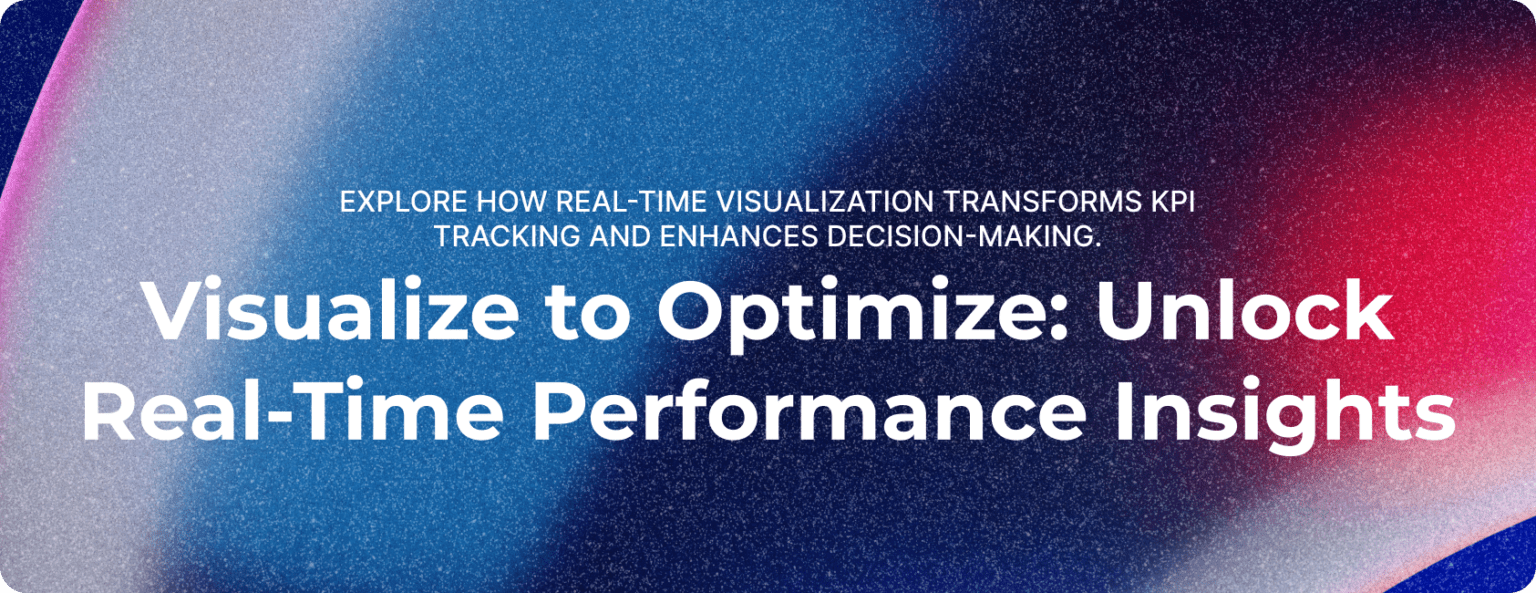 EXPLORE HOW REAL-TIME VISUALIZATION TRANSFORMS KPI TRACKING AND ENHANCES DECISION-MAKING.

Visualize to Optimize: Unlock Real-Time Performance Insights